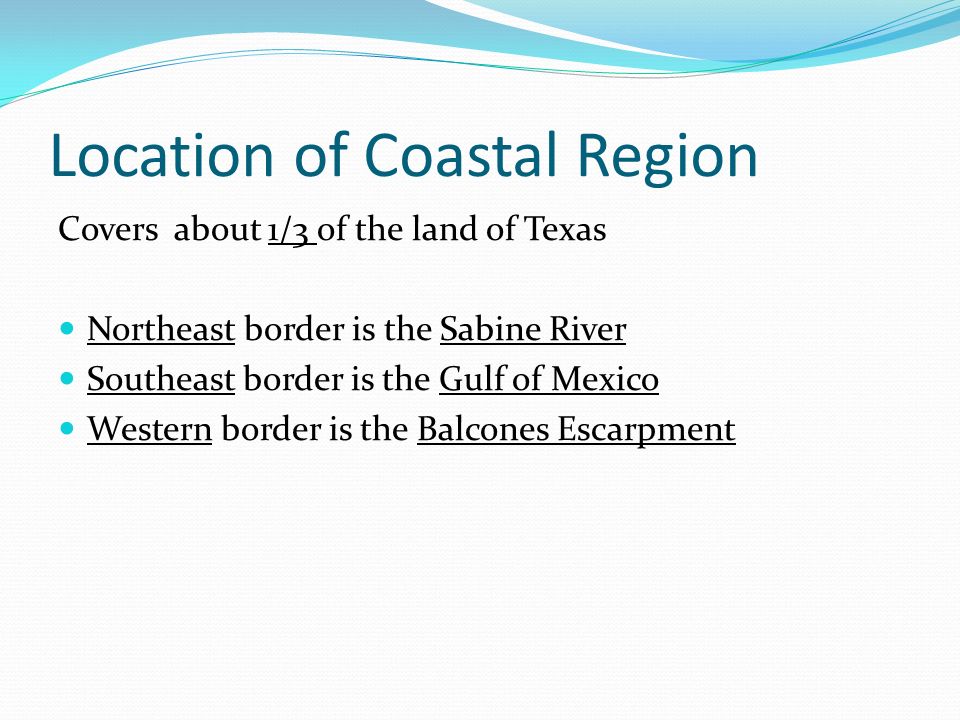 Location of Coastal Region

Covers about 1/3 of the land of Texas

- Northeast border is the Sabine River
- Southeast border is the Gulf of Mexico
- Western border is the Balcones Escarpment